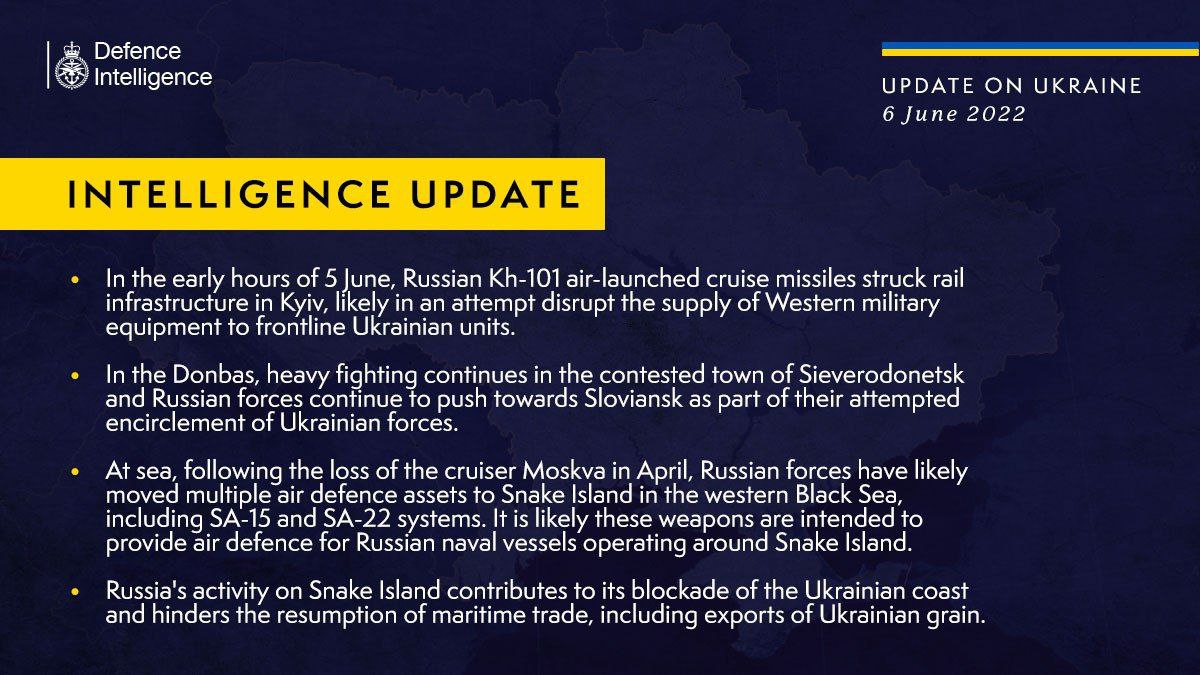 Defence Intelligence

UPDATE ON UKRAINE
6 June 2022

INTELLIGENCE UPDATE

• In the early hours of 5 June, Russian Kh-101 air-launched cruise missiles struck rail infrastructure in Kyiv, likely in an attempt disrupt the supply of Western military equipment to frontline Ukrainian units.

• In the Donbas, heavy fighting continues in the contested town of Sieverodonetsk and Russian forces continue to push towards Sloviansk as part of their attempted encirclement of Ukrainian forces.

• At sea, following the loss of the cruiser Moskva in April, Russian forces have likely moved multiple air defence assets to Snake Island in the western Black Sea, including SA-15 and SA-22 systems. It is likely these weapons are intended to provide air defence for Russian naval vessels operating around Snake Island.

• Russia's activity on Snake Island contributes to its blockade of the Ukrainian coast and hinders the resumption of maritime trade, including exports of Ukrainian grain.